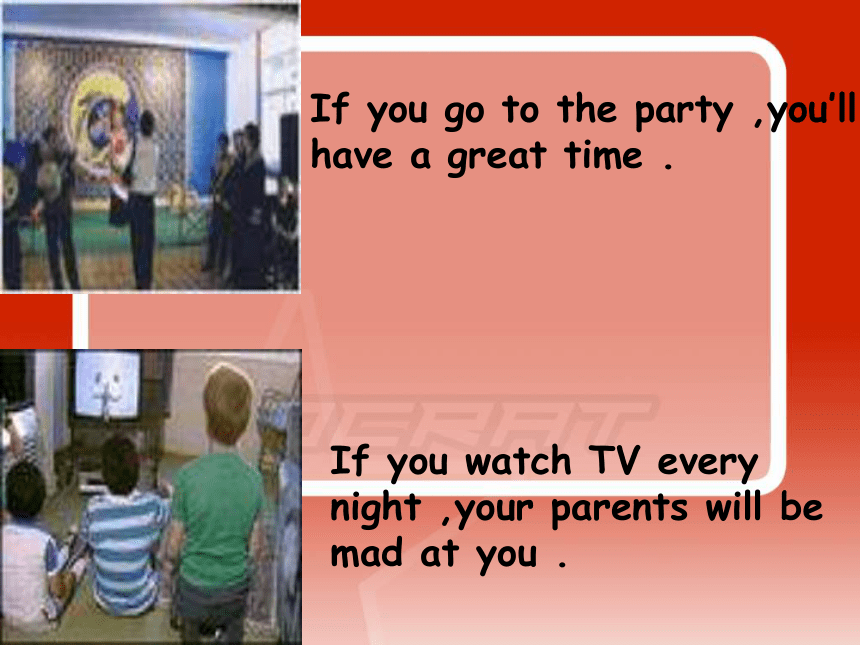 If you go to the party ,you'll have a great time .

If you watch TV every night ,your parents will be mad at you .